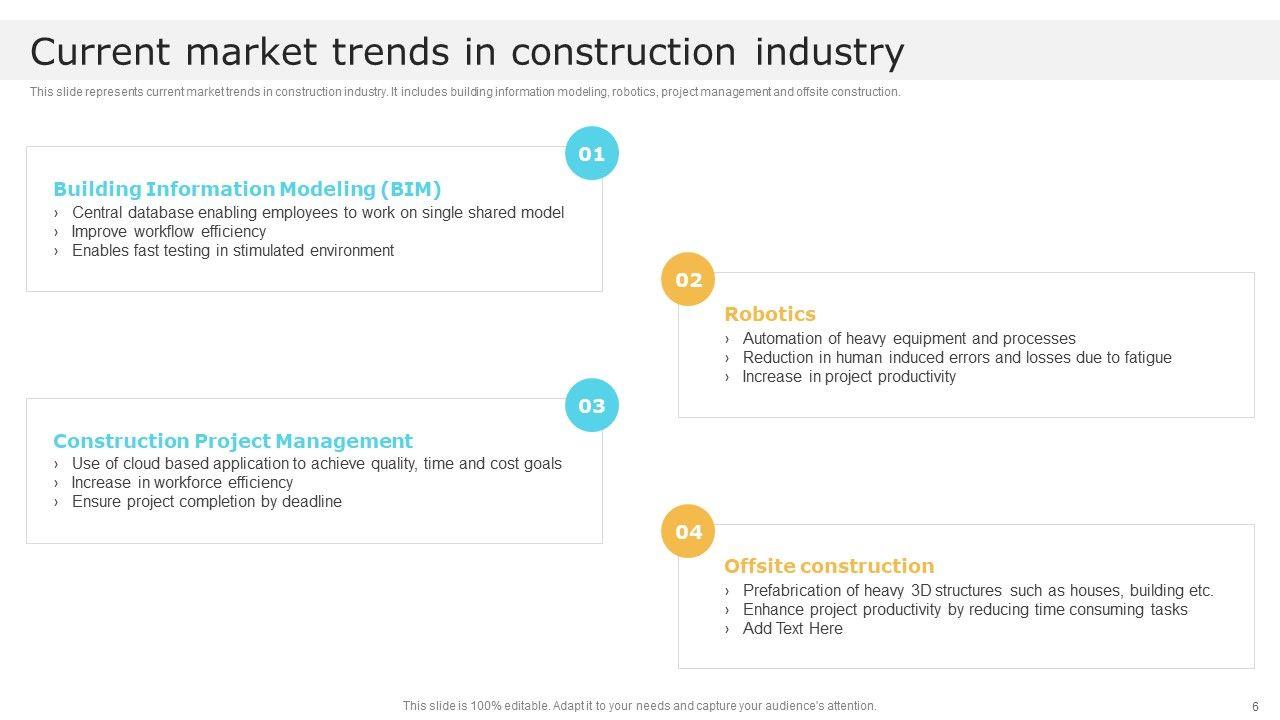 Current market trends in construction industry

This slide represents current market trends in construction industry. It includes building information modeling, robotics, project management and offsite construction.

01

Building Information Modeling (BIM)
› Central database enabling employees to work on single shared model
› Improve workflow efficiency
› Enables fast testing in stimulated environment

02

Robotics
› Automation of heavy equipment and processes
› Reduction in human induced errors and losses due to fatigue
› Increase in project productivity

03

Construction Project Management
› Use of cloud based application to achieve quality, time and cost goals
› Increase in workforce efficiency
› Ensure project completion by deadline

04

Offsite construction
› Prefabrication of heavy 3D structures such as houses, building etc.
› Enhance project productivity by reducing time consuming tasks
› Add Text Here

This slide is 100% editable. Adapt it to your needs and capture your audience's attention.

6